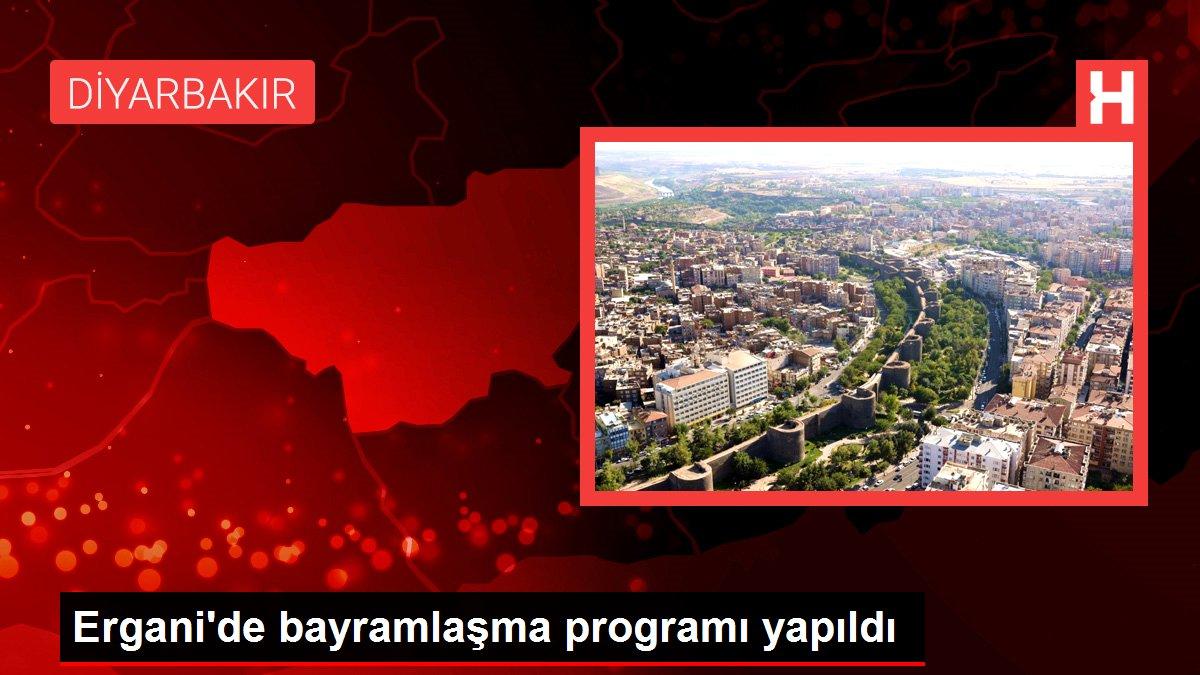 DİYARBAKIR

H

Ergani'de bayramlaşma programı yapıldı